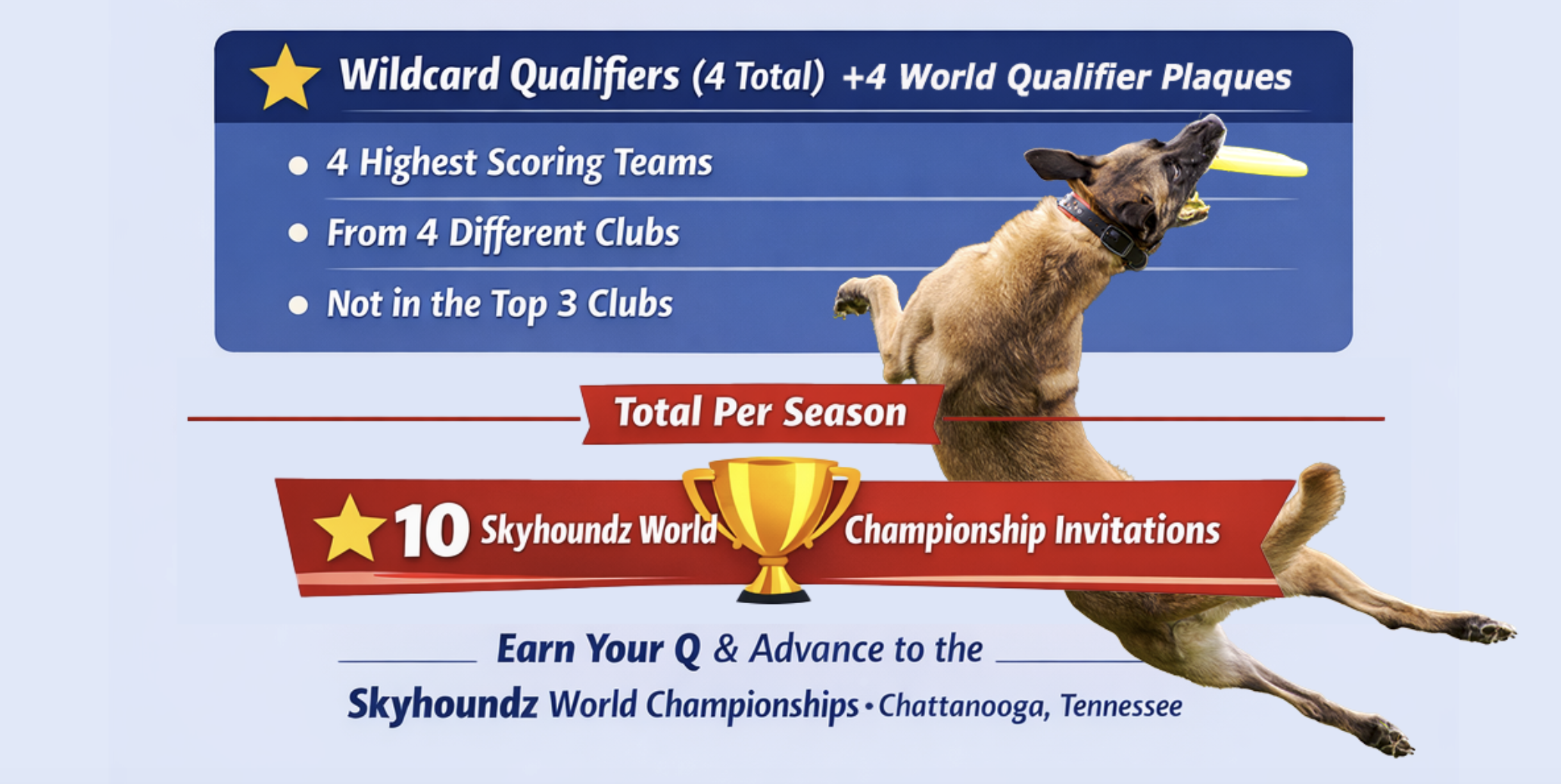 Wildcard Qualifiers (4 Total) +4 World Qualifier Plaques

• 4 Highest Scoring Teams
• From 4 Different Clubs
• Not in the Top 3 Clubs

Total Per Season

10 Skyhoundz World Championship Invitations

Earn Your Q & Advance to the
Skyhoundz World Championships • Chattanooga, Tennessee